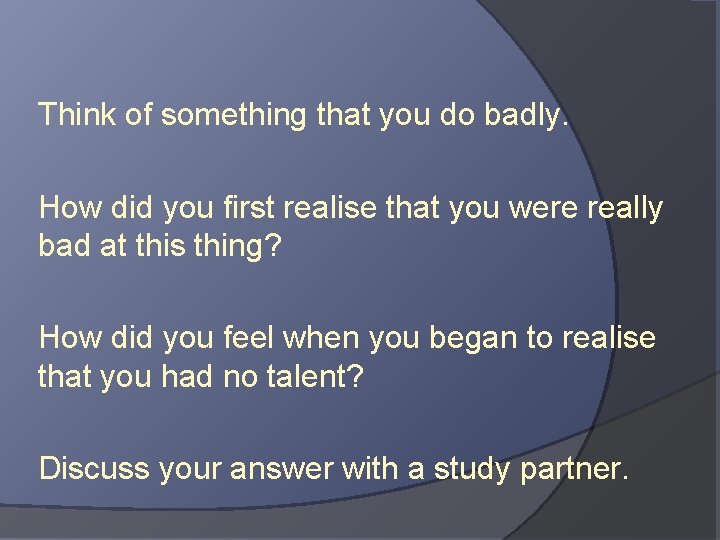 Think of something that you do badly.

How did you first realise that you were really bad at this thing?

How did you feel when you began to realise that you had no talent?

Discuss your answer with a study partner.